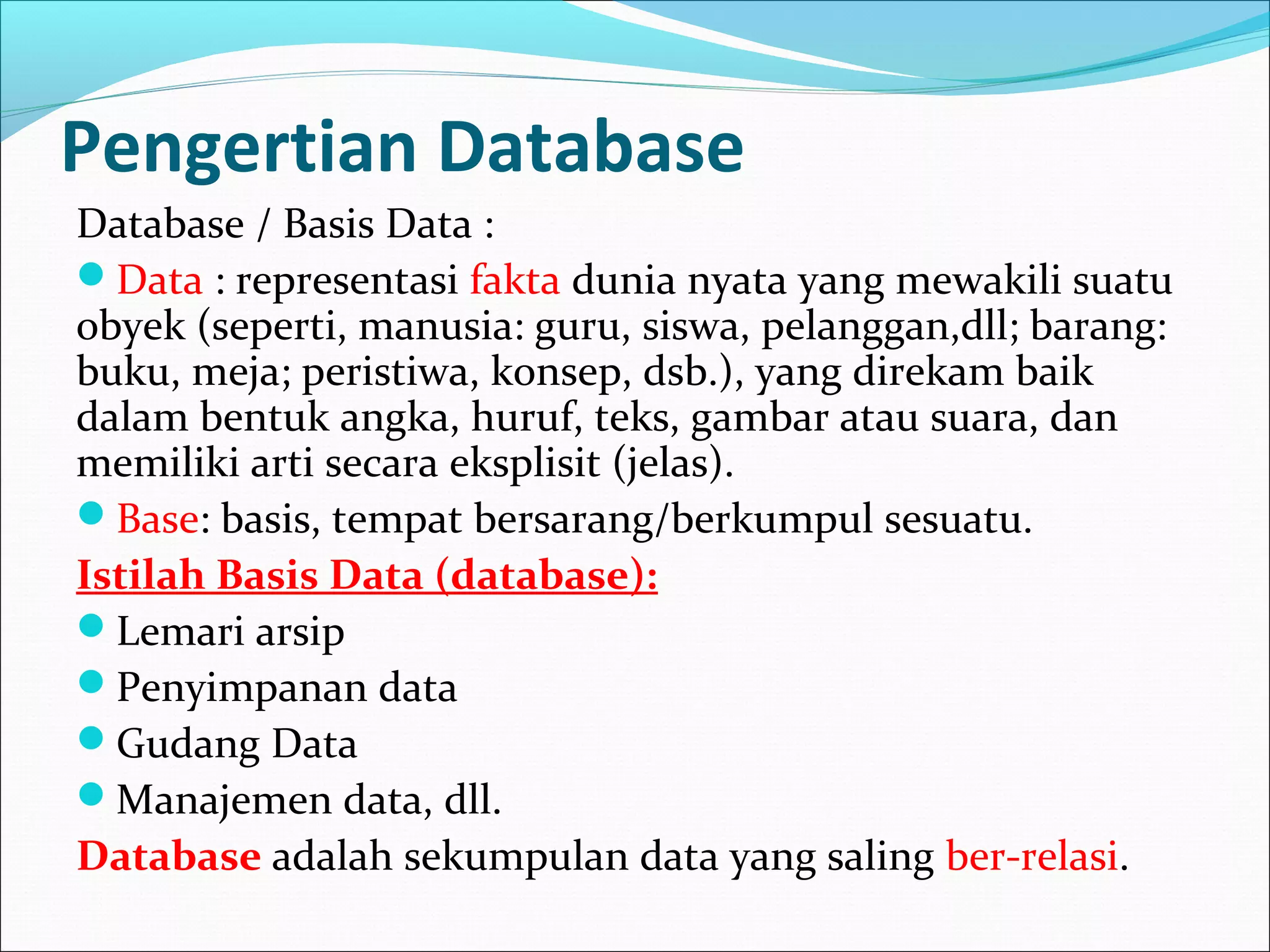 Pengertian Database

Database / Basis Data :

- Data : representasi fakta dunia nyata yang mewakili suatu obyek (seperti, manusia: guru, siswa, pelanggan,dll; barang: buku, meja; peristiwa, konsep, dsb.), yang direkam baik dalam bentuk angka, huruf, teks, gambar atau suara, dan memiliki arti secara eksplisit (jelas).
- Base: basis, tempat bersarang/berkumpul sesuatu.

Istilah Basis Data (database):

- Lemari arsip
- Penyimpanan data
- Gudang Data
- Manajemen data, dll.

Database adalah sekumpulan data yang saling ber-relasi.